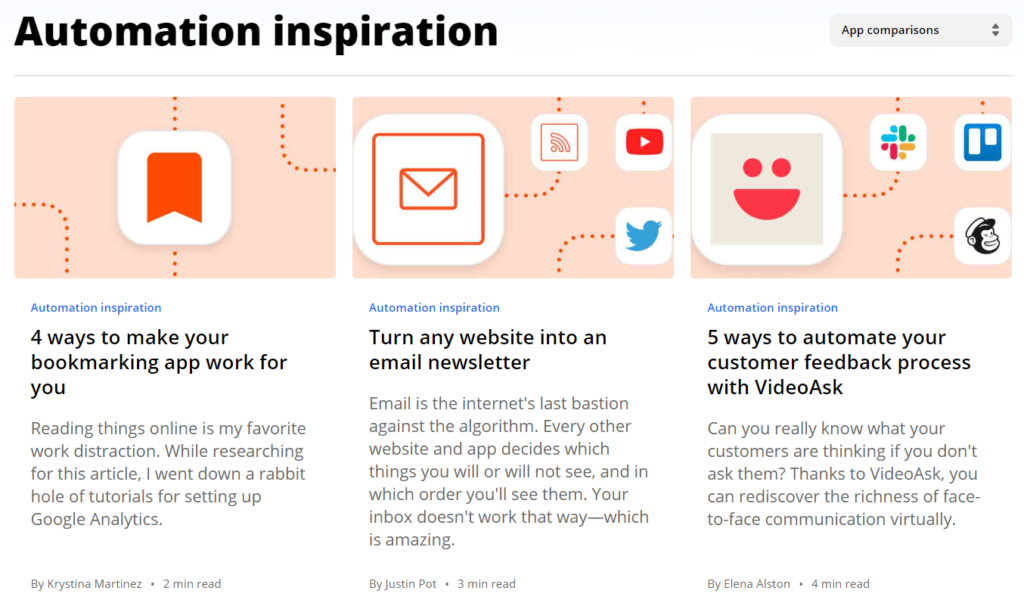 Automation inspiration

App comparisons

Automation inspiration

4 ways to make your bookmarking app work for you

Reading things online is my favorite work distraction. While researching for this article, I went down a rabbit hole of tutorials for setting up Google Analytics.

By Krystina Martinez • 2 min read

Automation inspiration

Turn any website into an email newsletter

Email is the internet's last bastion against the algorithm. Every other website and app decides which things you will or will not see, and in which order you'll see them. Your inbox doesn't work that way—which is amazing.

By Justin Pot • 3 min read

Automation inspiration

5 ways to automate your customer feedback process with VideoAsk

Can you really know what your customers are thinking if you don't ask them? Thanks to VideoAsk, you can rediscover the richness of face-to-face communication virtually.

By Elena Alston • 4 min read